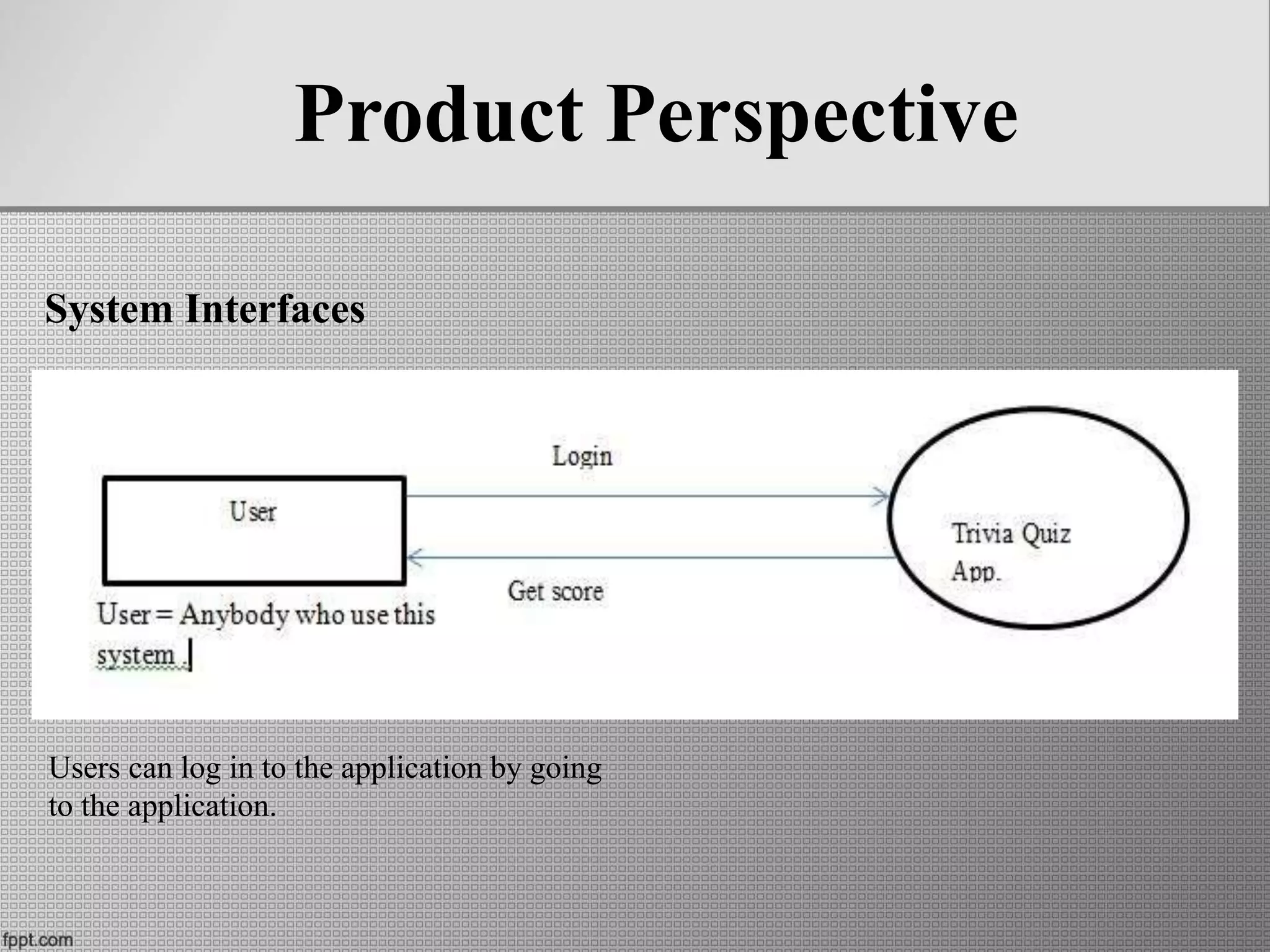 Product Perspective

System Interfaces

Login

User

Trivia Quiz App.

Get score

User = Anybody who use this system .

Users can log in to the application by going to the application.

fppt.com